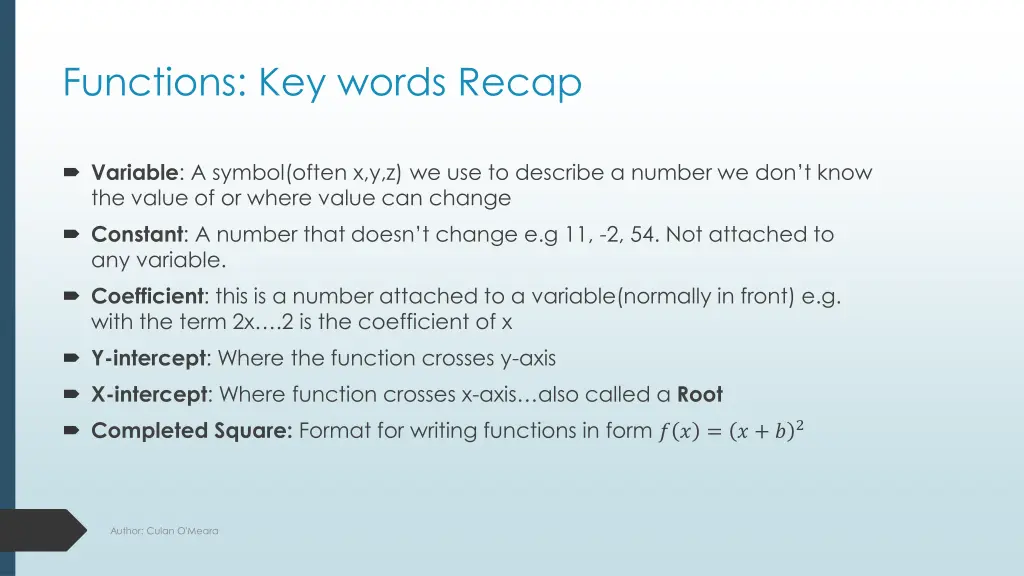 Functions: Key words Recap

Variable: A symbol(often x,y,z) we use to describe a number we don't know the value of or where value can change

Constant: A number that doesn't change e.g 11, -2, 54. Not attached to any variable.

Coefficient: this is a number attached to a variable(normally in front) e.g. with the term 2x….2 is the coefficient of x

Y-intercept: Where the function crosses y-axis

X-intercept: Where function crosses x-axis…also called a Root

Completed Square: Format for writing functions in form $f(x) = (x + b)^2$

Author: Culan O'Meara